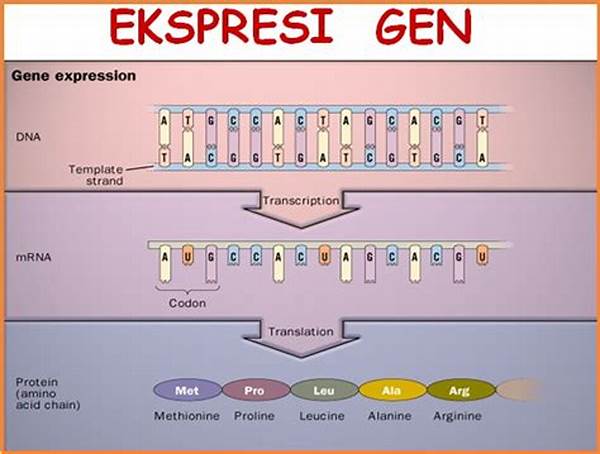 EKSPRESI GEN

Gene expression

DNA

A T G C C A C T A G C A C G T

T A C G G T G A T C G T G C A

Template strand

Transcription

mRNA

A U G C C A C U A G C A C G U

Codon

Translation

Protein (amino acid chain)

Met Pro Leu Ala Arg

Methionine Proline Leucine Alanine Arginine